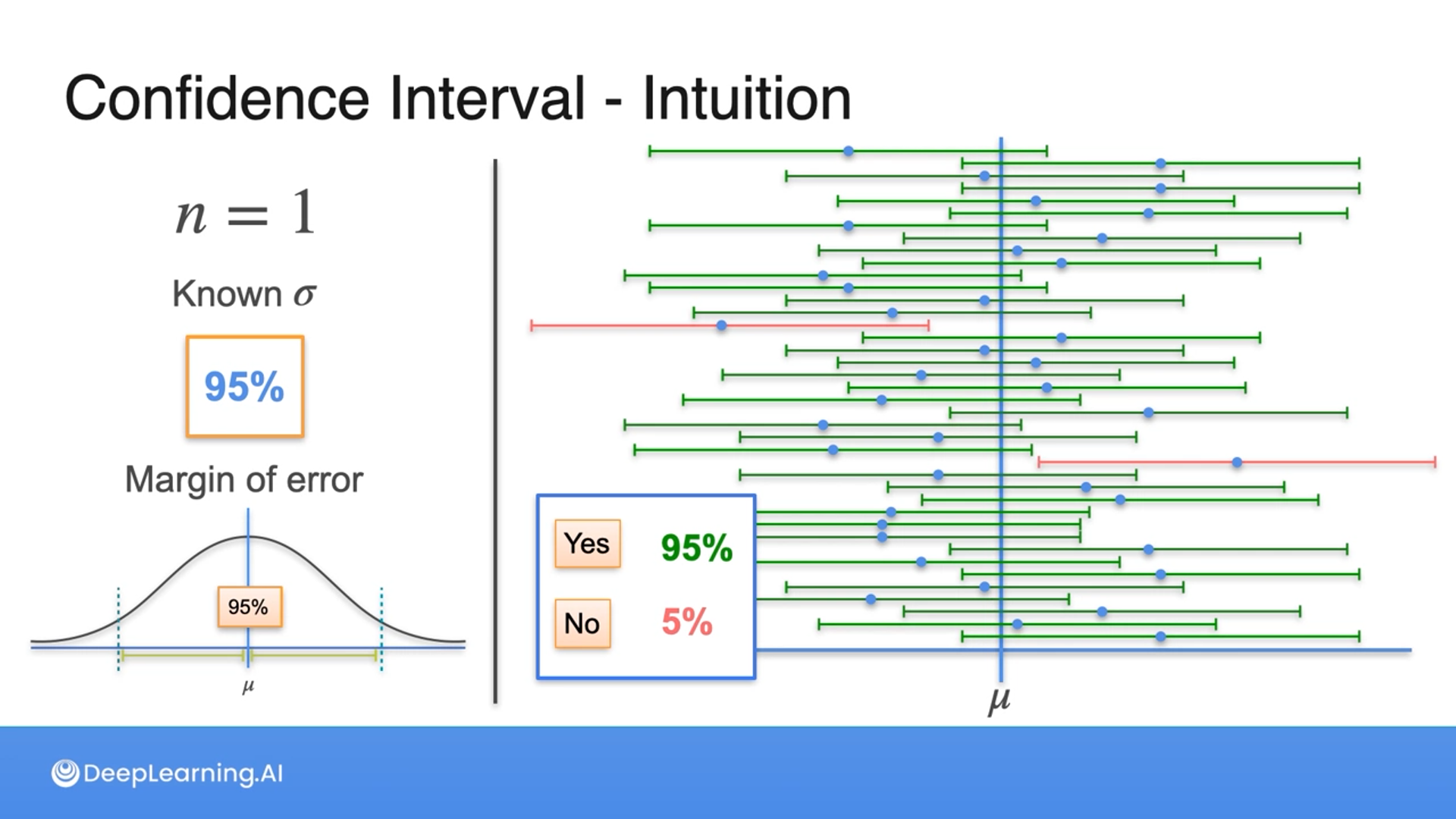 Confidence Interval - Intuition

$n = 1$

Known $\sigma$

95%

Margin of error

95%

$\mu$

Yes 95%

No 5%

$\mu$

DeepLearning.AI